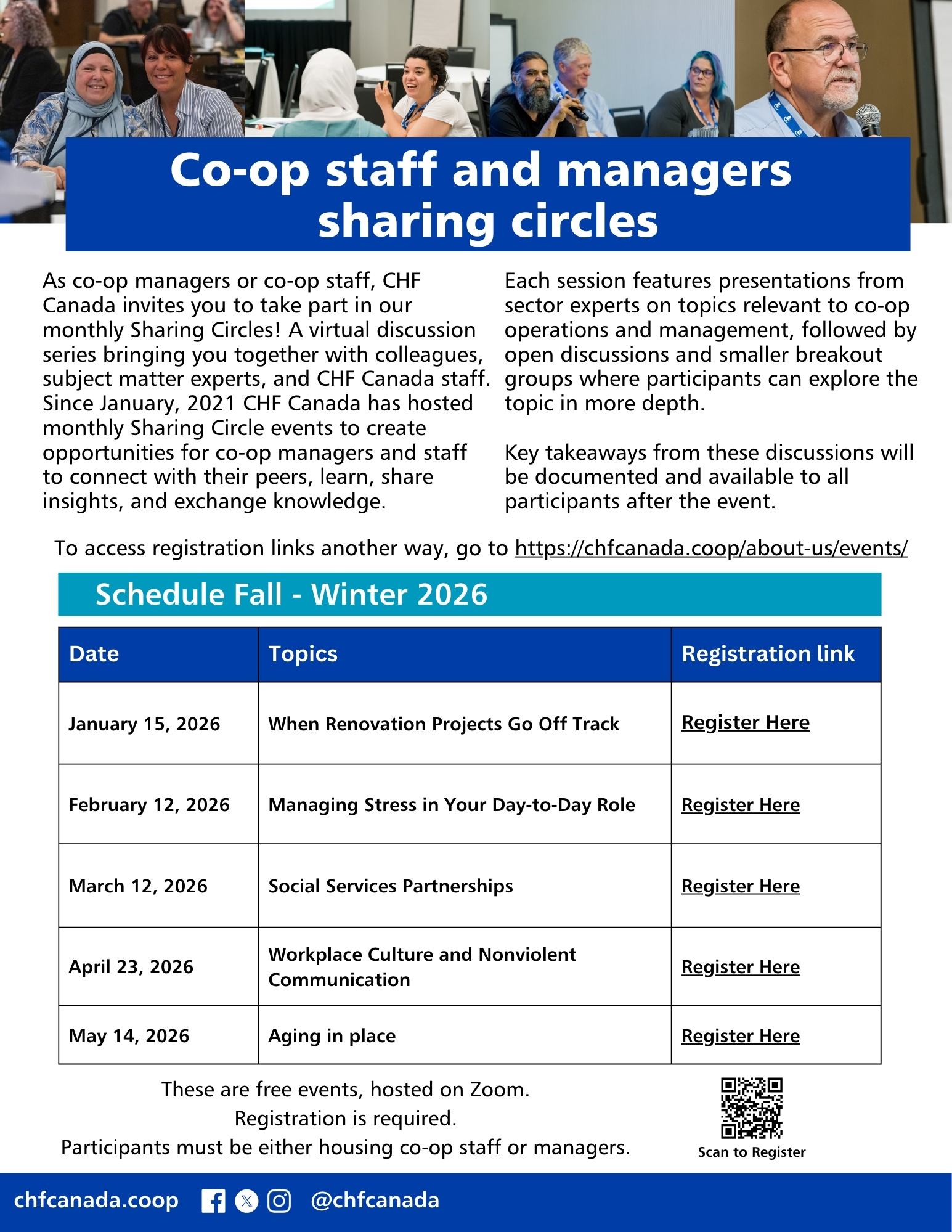 Co-op staff and managers sharing circles

As co-op managers or co-op staff, CHF Canada invites you to take part in our monthly Sharing Circles! A virtual discussion series bringing you together with colleagues, subject matter experts, and CHF Canada staff. Since January, 2021 CHF Canada has hosted monthly Sharing Circle events to create opportunities for co-op managers and staff to connect with their peers, learn, share insights, and exchange knowledge.

Each session features presentations from sector experts on topics relevant to co-op operations and management, followed by open discussions and smaller breakout groups where participants can explore the topic in more depth.

Key takeaways from these discussions will be documented and available to all participants after the event.

To access registration links another way, go to https://chfcanada.coop/about-us/events/

Schedule Fall - Winter 2026

| Date | Topics | Registration link |
|---|---|---|
| January 15, 2026 | When Renovation Projects Go Off Track | Register Here |
| February 12, 2026 | Managing Stress in Your Day-to-Day Role | Register Here |
| March 12, 2026 | Social Services Partnerships | Register Here |
| April 23, 2026 | Workplace Culture and Nonviolent Communication | Register Here |
| May 14, 2026 | Aging in place | Register Here |

These are free events, hosted on Zoom.
Registration is required.
Participants must be either housing co-op staff or managers.

Scan to Register

chfcanada.coop @chfcanada